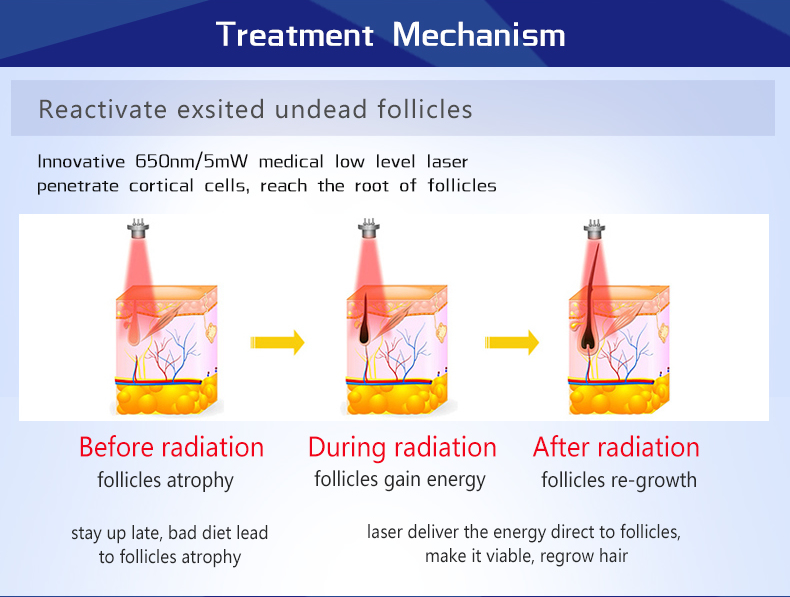 Treatment Mechanism

Reactivate exsited undead follicles

Innovative 650nm/5mW medical low level laser penetrate cortical cells, reach the root of follicles

Before radiation
follicles atrophy

During radiation
follicles gain energy

After radiation
follicles re-growth

stay up late, bad diet lead to follicles atrophy

laser deliver the energy direct to follicles, make it viable, regrow hair